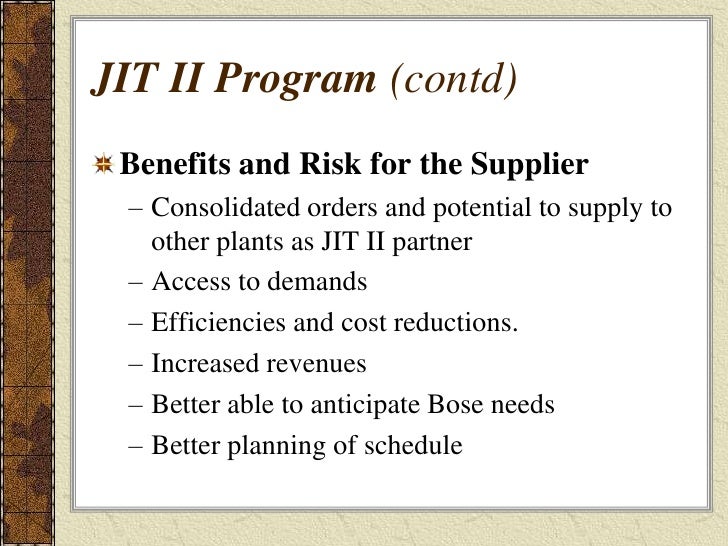 JIT II Program (contd)

Benefits and Risk for the Supplier

– Consolidated orders and potential to supply to other plants as JIT II partner
– Access to demands
– Efficiencies and cost reductions.
– Increased revenues
– Better able to anticipate Bose needs
– Better planning of schedule